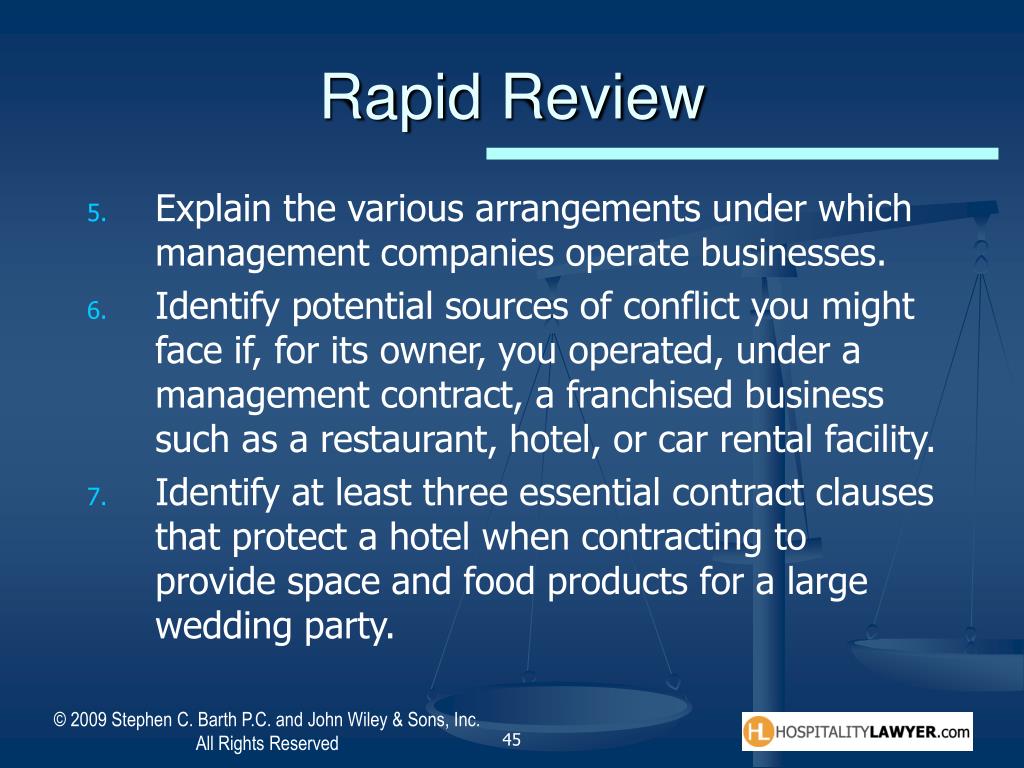 Rapid Review

5. Explain the various arrangements under which management companies operate businesses.

6. Identify potential sources of conflict you might face if, for its owner, you operated, under a management contract, a franchised business such as a restaurant, hotel, or car rental facility.

7. Identify at least three essential contract clauses that protect a hotel when contracting to provide space and food products for a large wedding party.

© 2009 Stephen C. Barth P.C. and John Wiley & Sons, Inc. All Rights Reserved

45

HL HOSPITALITYLAWYER.com